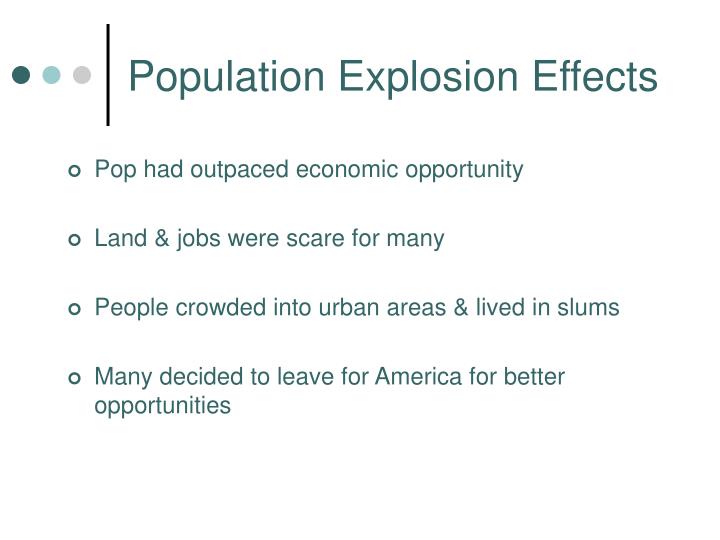 Population Explosion Effects

Pop had outpaced economic opportunity

Land & jobs were scare for many

People crowded into urban areas & lived in slums

Many decided to leave for America for better opportunities